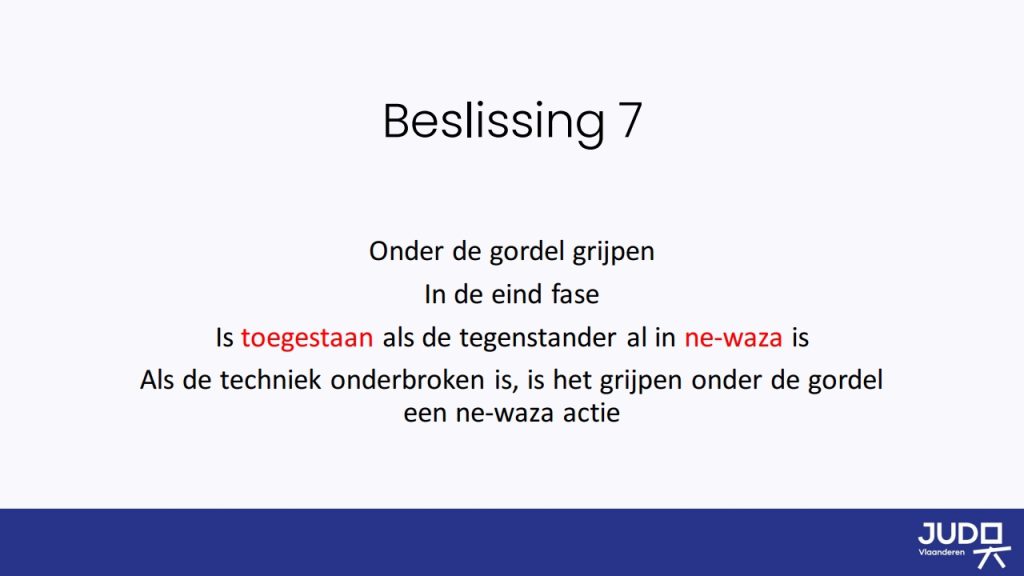 Beslissing 7

Onder de gordel grijpen

In de eind fase

Is toegestaan als de tegenstander al in ne-waza is

Als de techniek onderbroken is, is het grijpen onder de gordel een ne-waza actie

JUDO Vlaanderen